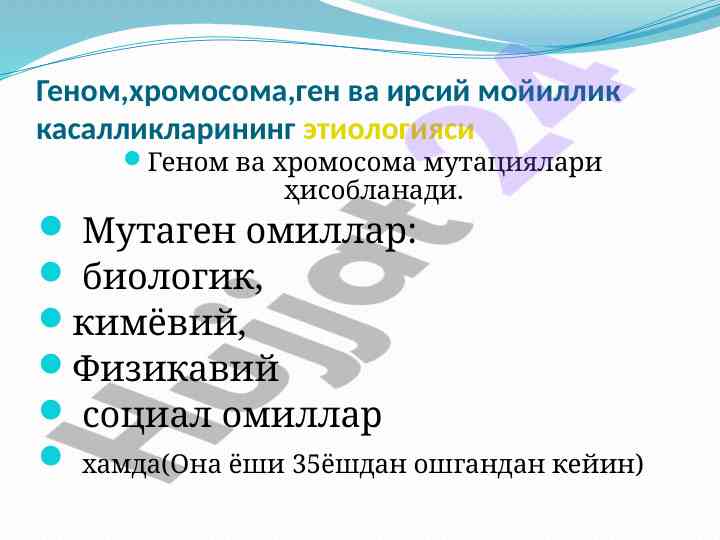 Геном,хромосома,ген ва ирсий мойиллик касалликларининг этиологияси

Геном ва хромосома мутациялари ҳисобланади.

Мутаген омиллар:

биологик,

кимёвий,

Физикавий

социал омиллар

хамда(Она ёши 35ёшдан ошгандан кейин)

Hujjat 24